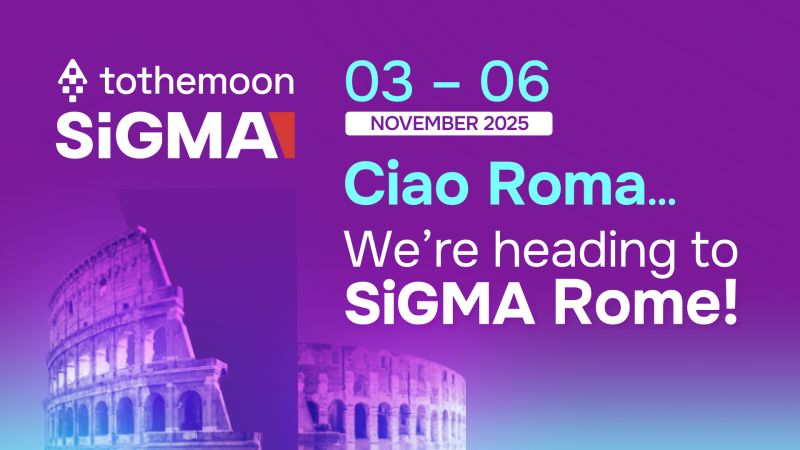 tothemoon
SiGMA

03 – 06
NOVEMBER 2025

Ciao Roma...
We're heading to SiGMA Rome!